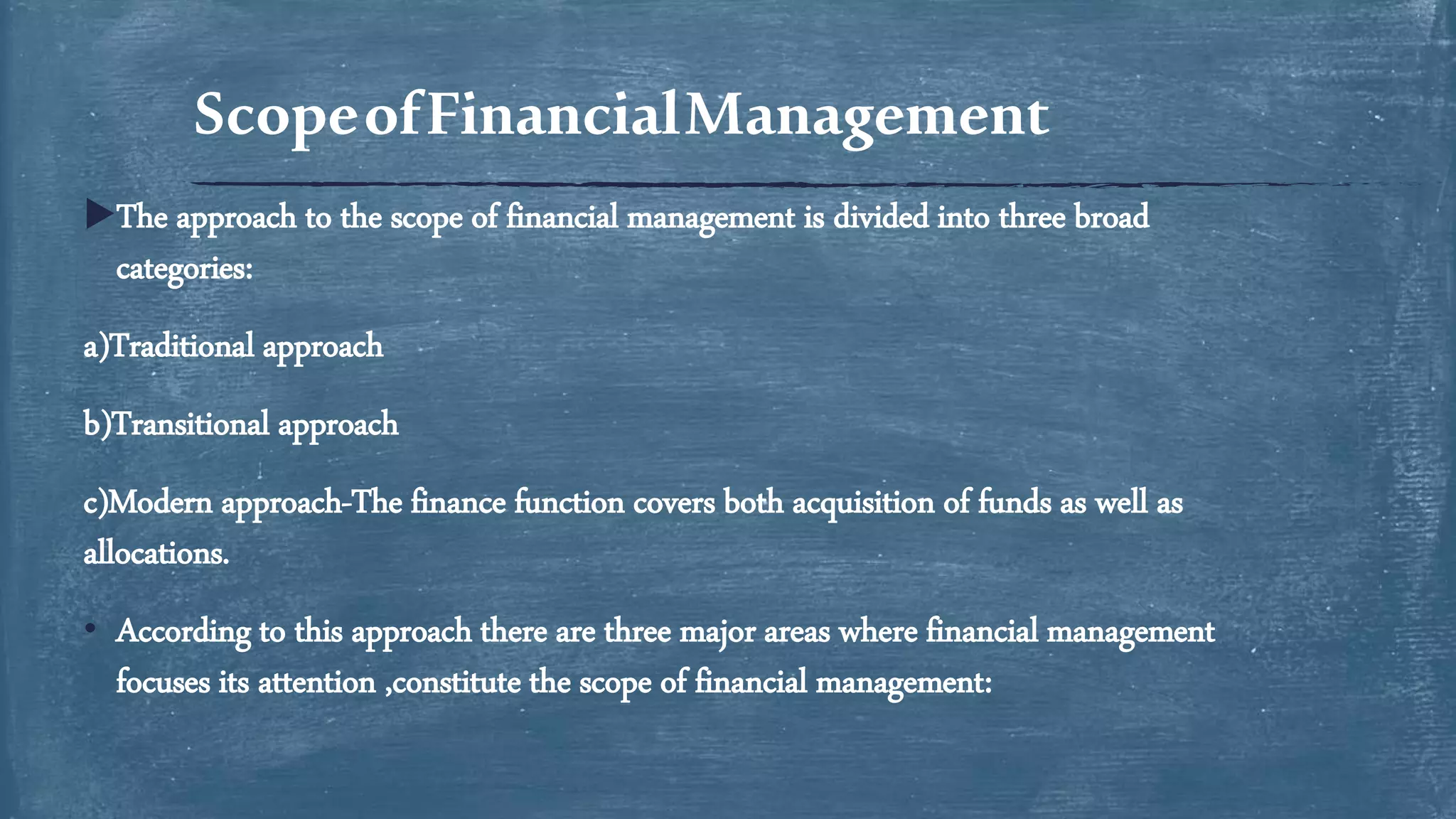 Scope of Financial Management

The approach to the scope of financial management is divided into three broad categories:

a)Traditional approach

b)Transitional approach

c)Modern approach-The finance function covers both acquisition of funds as well as allocations.

• According to this approach there are three major areas where financial management focuses its attention ,constitute the scope of financial management: